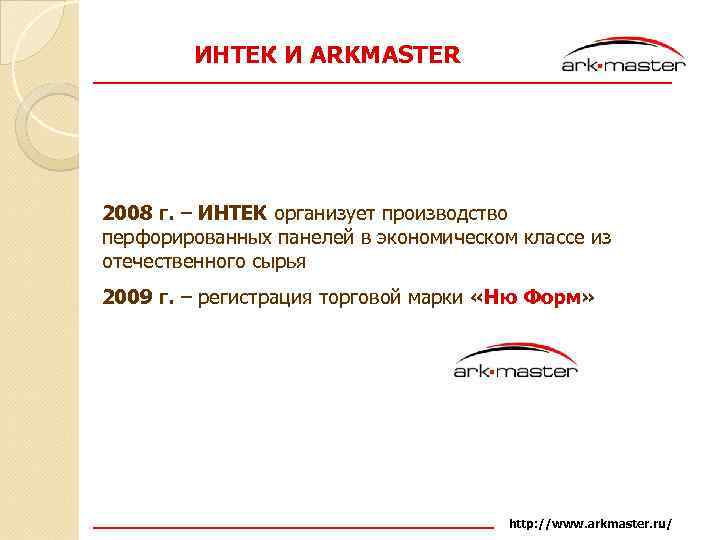 ИНТЕК И ARKMASTER

ark•master

2008 г. – ИНТЕК организует производство перфорированных панелей в экономическом классе из отечественного сырья

2009 г. – регистрация торговой марки «Ню Форм»

ark•master

http://www.arkmaster.ru/